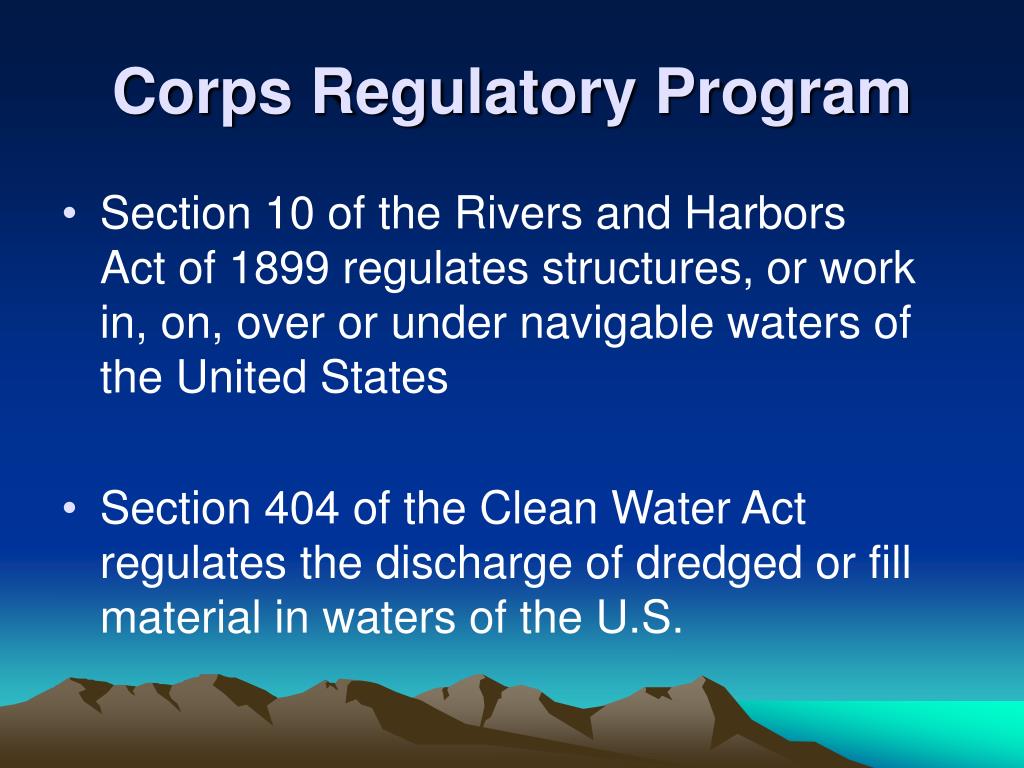 Corps Regulatory Program

• Section 10 of the Rivers and Harbors Act of 1899 regulates structures, or work in, on, over or under navigable waters of the United States

• Section 404 of the Clean Water Act regulates the discharge of dredged or fill material in waters of the U.S.